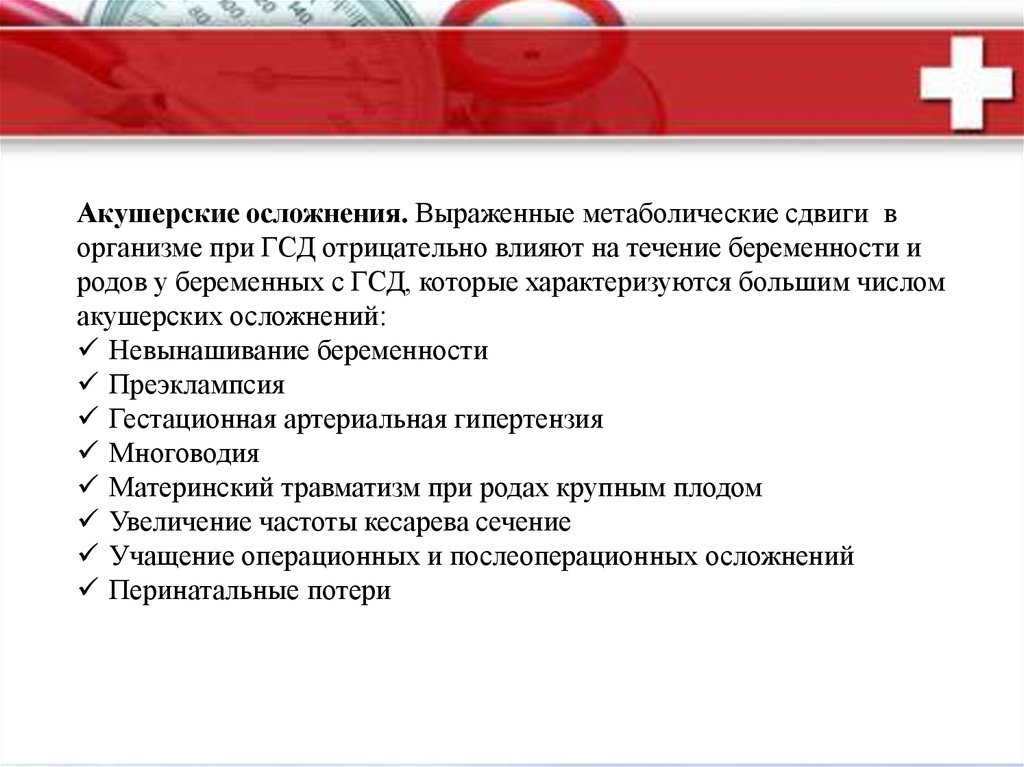 **Акушерские осложнения.** Выраженные метаболические сдвиги в организме при ГСД отрицательно влияют на течение беременности и родов у беременных с ГСД, которые характеризуются большим числом акушерских осложнений:

✓ Невынашивание беременности
✓ Преэклампсия
✓ Гестационная артериальная гипертензия
✓ Многоводия
✓ Материнский травматизм при родах крупным плодом
✓ Увеличение частоты кесарева сечение
✓ Учащение операционных и послеоперационных осложнений
✓ Перинатальные потери